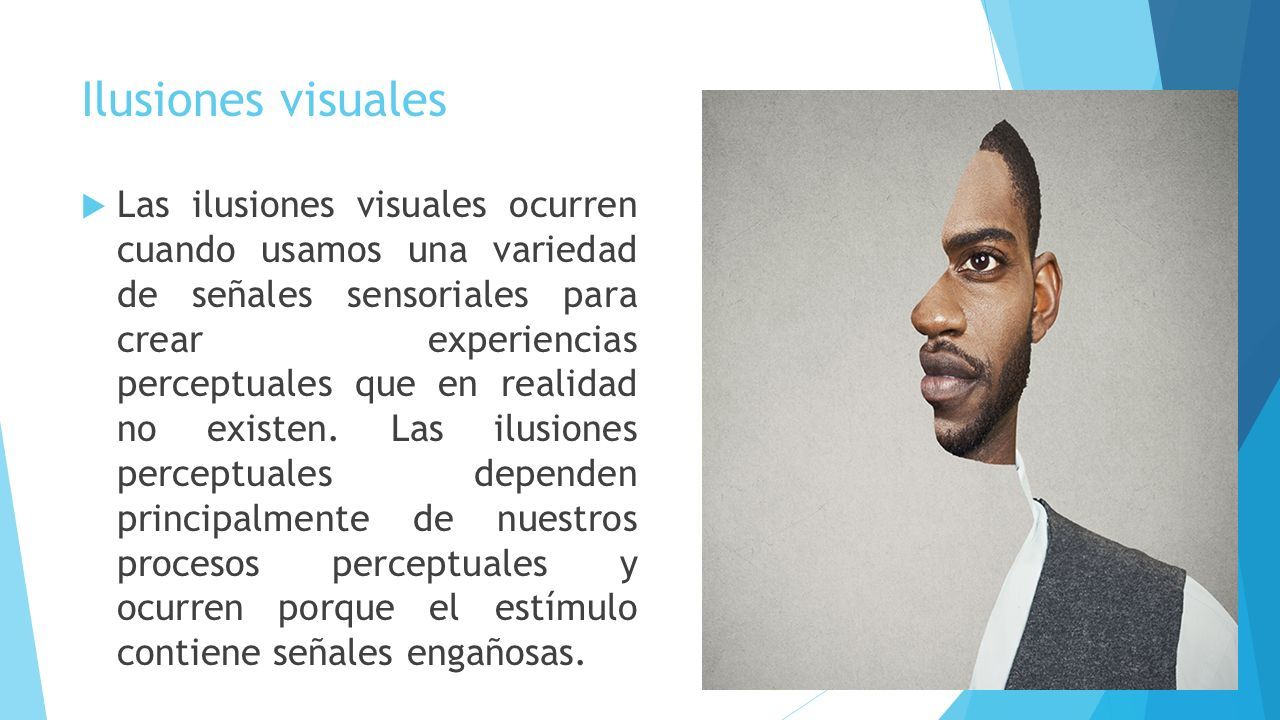 Ilusiones visuales

Las ilusiones visuales ocurren cuando usamos una variedad de señales sensoriales para crear experiencias perceptuales que en realidad no existen. Las ilusiones perceptuales dependen principalmente de nuestros procesos perceptuales y ocurren porque el estímulo contiene señales engañosas.